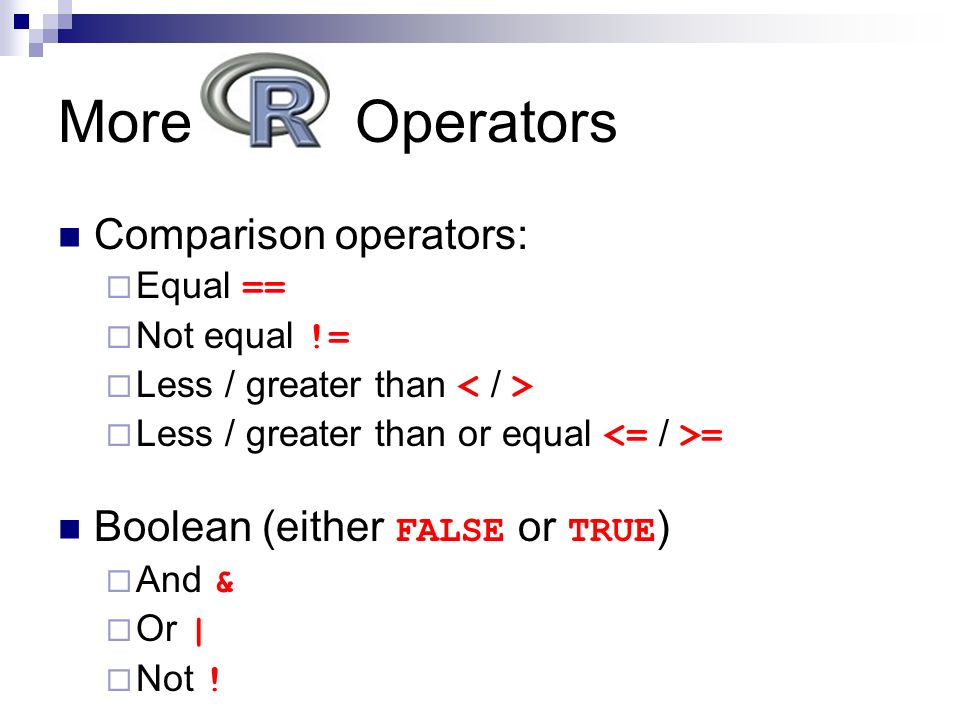 More R Operators

Comparison operators:
Equal ==
Not equal !=
Less / greater than < / >
Less / greater than or equal <= / >=

Boolean (either FALSE or TRUE)
And &
Or |
Not !